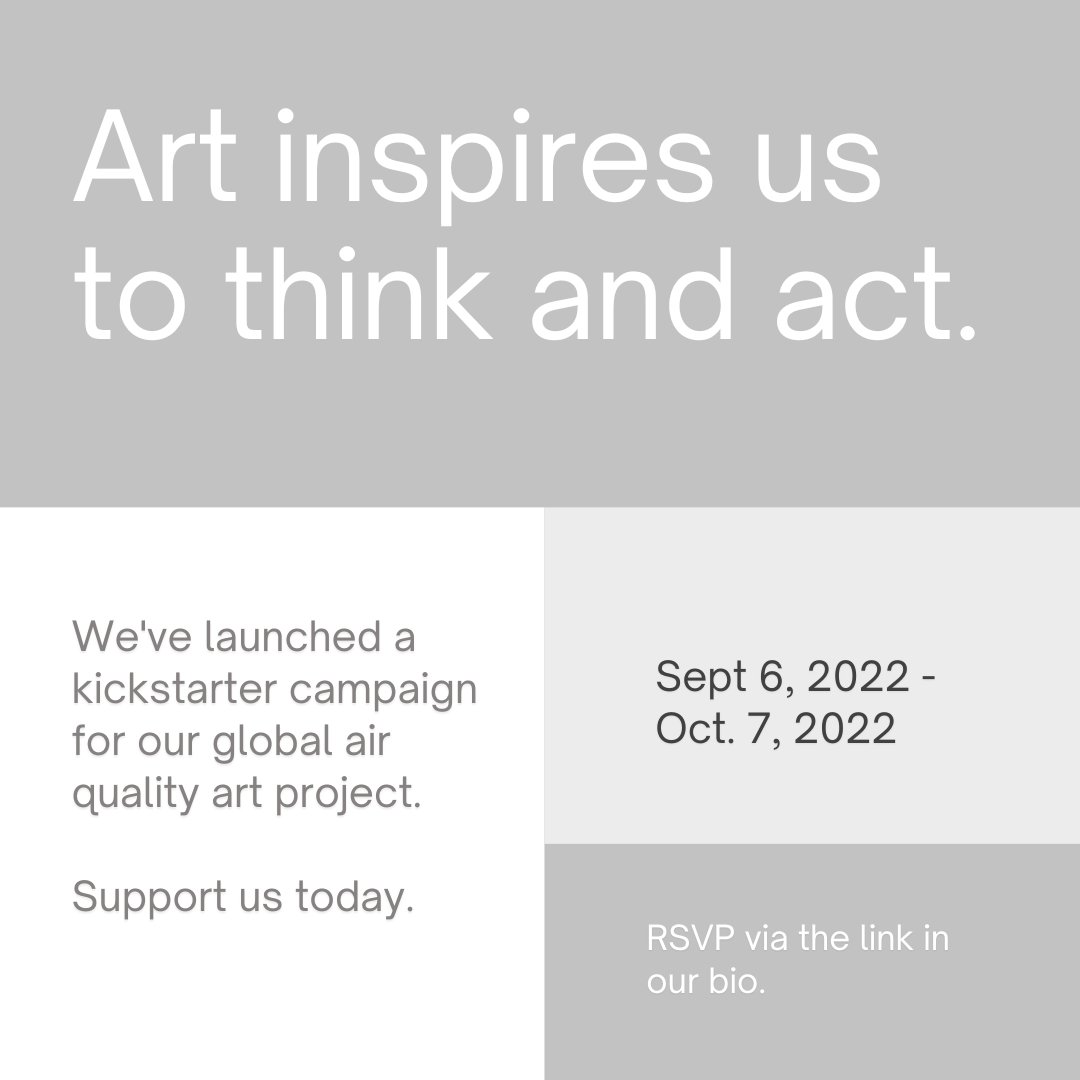 Art inspires us to think and act.

We've launched a kickstarter campaign for our global air quality art project.

Support us today.

Sept 6, 2022 - Oct. 7, 2022

RSVP via the link in our bio.